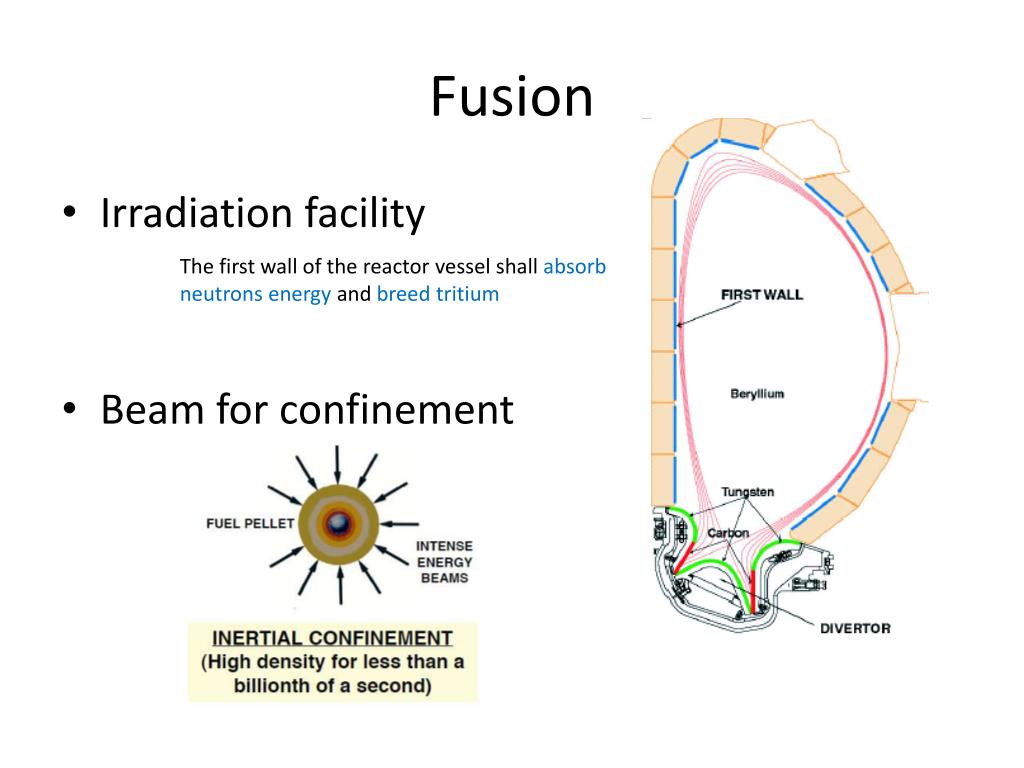 Fusion

• Irradiation facility

The first wall of the reactor vessel shall absorb neutrons energy and breed tritium

• Beam for confinement

FUEL PELLET

INTENSE ENERGY BEAMS

INERTIAL CONFINEMENT
(High density for less than a billionth of a second)

FIRST WALL

Beryllium

Tungsten

Carbon

DIVERTOR